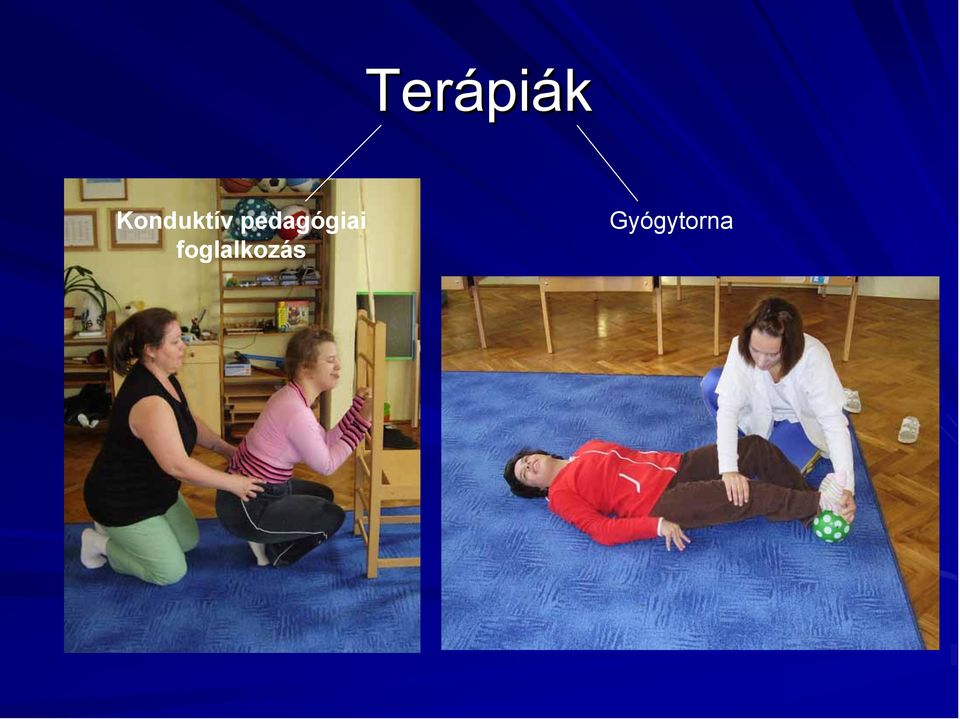 Terápiák

Konduktív pedagógiai foglalkozás

Gyógytorna